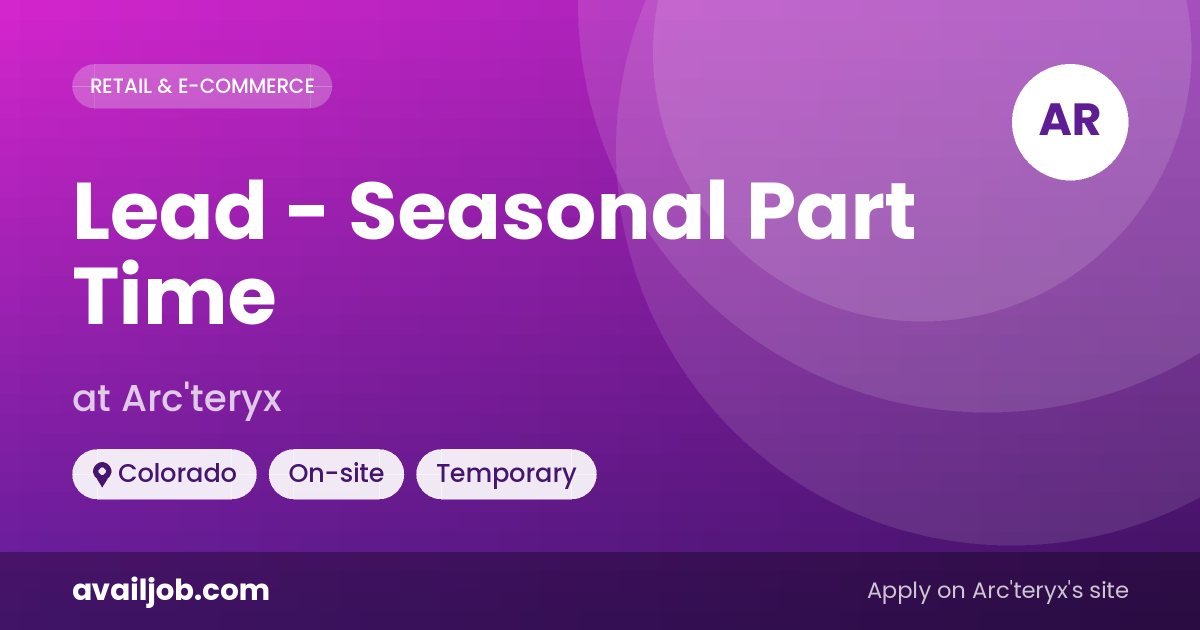 RETAIL & E-COMMERCE

AR

Lead - Seasonal Part Time

at Arc'teryx

Colorado
On-site
Temporary

availjob.com

Apply on Arc'teryx's site